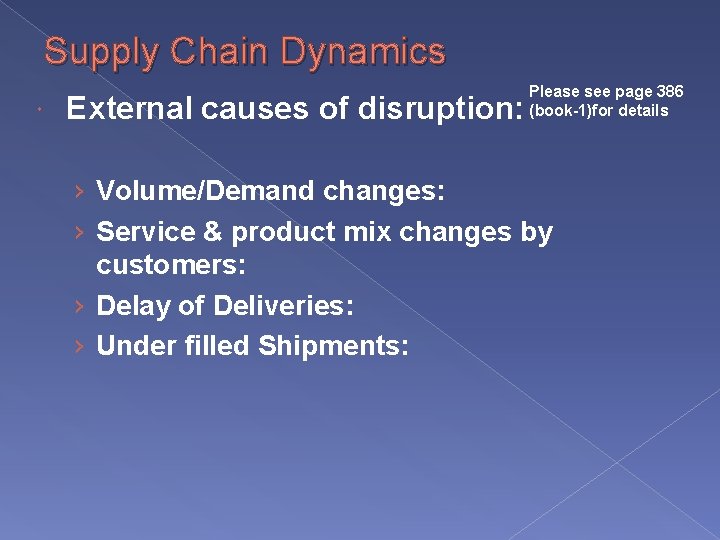 Supply Chain Dynamics

External causes of disruption:

Please see page 386 (book-1)for details

› Volume/Demand changes:
› Service & product mix changes by customers:
› Delay of Deliveries:
› Under filled Shipments: